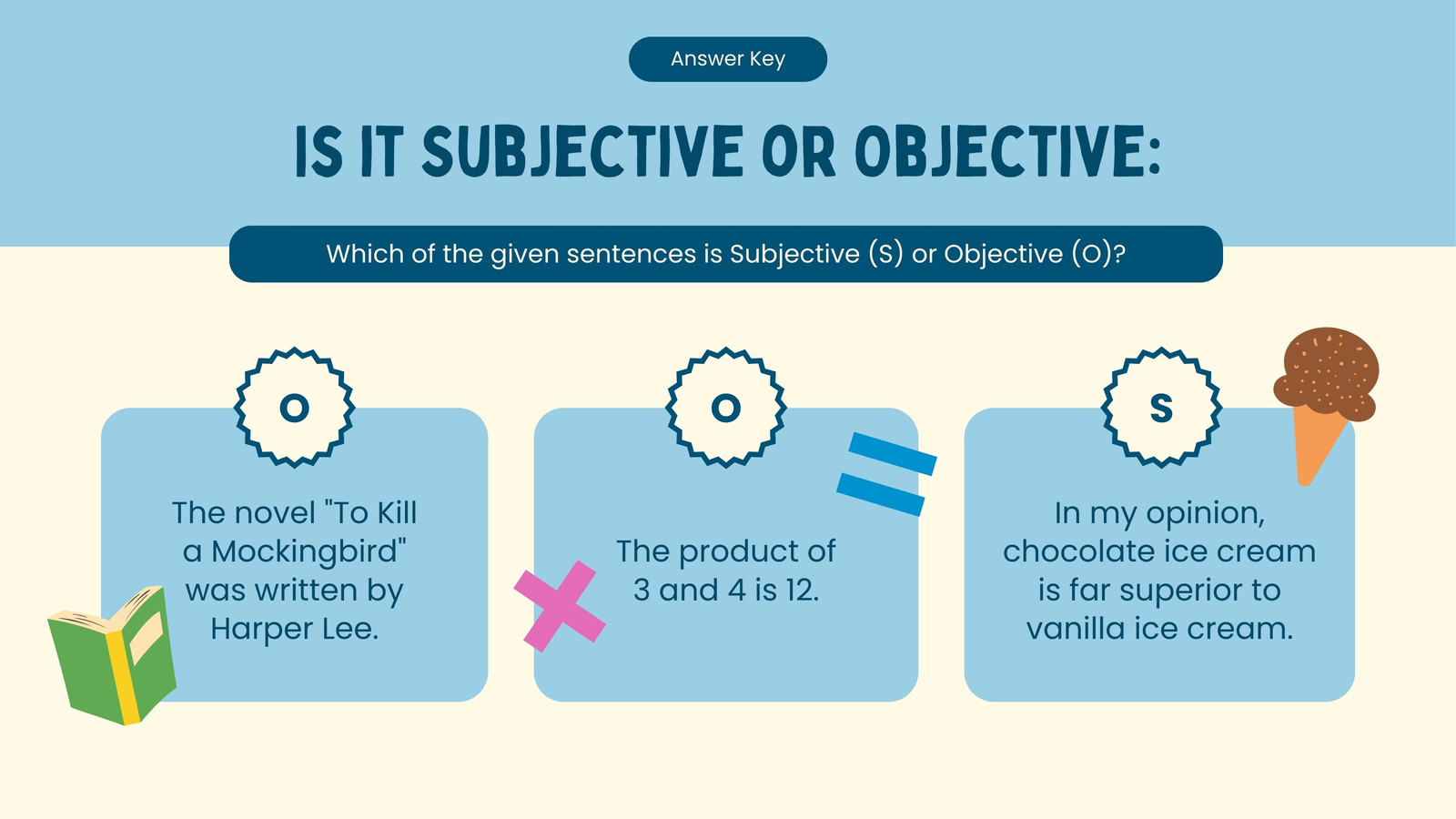 Answer Key

IS IT SUBJECTIVE OR OBJECTIVE:

Which of the given sentences is Subjective (S) or Objective (O)?

O

The novel "To Kill a Mockingbird" was written by Harper Lee.

O

The product of 3 and 4 is 12.

S

In my opinion, chocolate ice cream is far superior to vanilla ice cream.